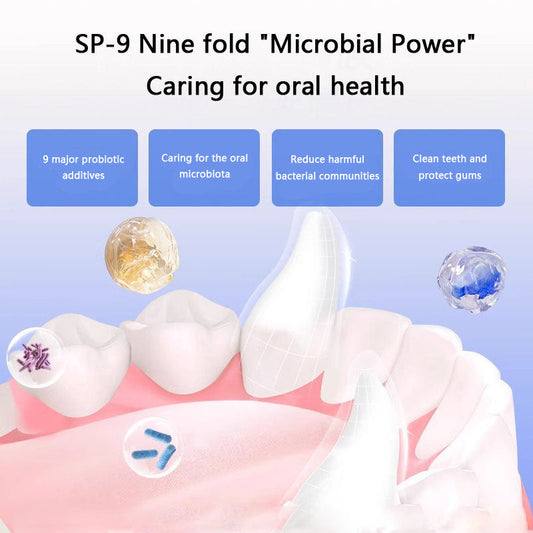 SP-9 Nine fold "Microbial Power"
Caring for oral health

9 major probiotic additives

Caring for the oral microbiota

Reduce harmful bacterial communities

Clean teeth and protect gums